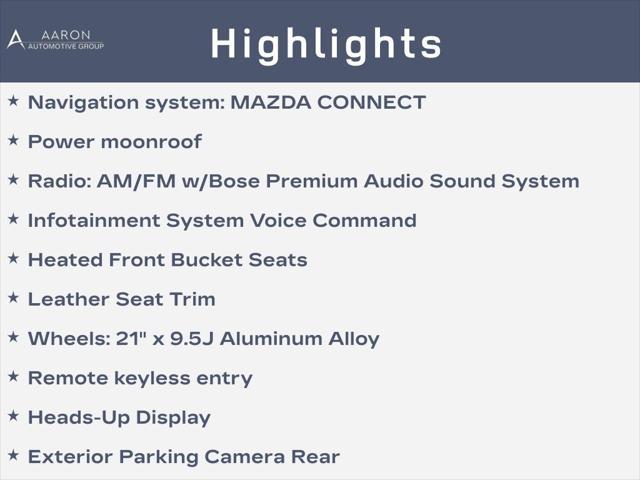 AARON AUTOMOTIVE GROUP

Highlights

★ Navigation system: MAZDA CONNECT

★ Power moonroof

★ Radio: AM/FM w/Bose Premium Audio Sound System

★ Infotainment System Voice Command

★ Heated Front Bucket Seats

★ Leather Seat Trim

★ Wheels: 21" x 9.5J Aluminum Alloy

★ Remote keyless entry

★ Heads-Up Display

★ Exterior Parking Camera Rear